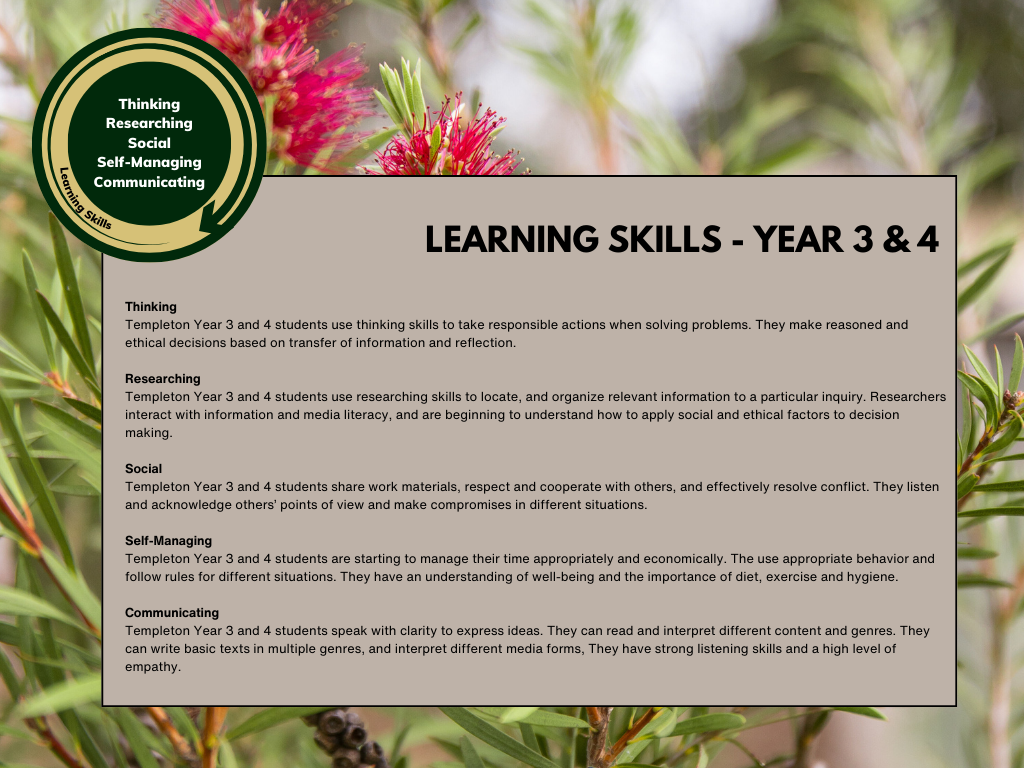 Thinking
Researching
Social
Self-Managing
Communicating

Learning Skills

LEARNING SKILLS - YEAR 3 & 4

Thinking
Templeton Year 3 and 4 students use thinking skills to take responsible actions when solving problems. They make reasoned and ethical decisions based on transfer of information and reflection.

Researching
Templeton Year 3 and 4 students use researching skills to locate, and organize relevant information to a particular inquiry. Researchers interact with information and media literacy, and are beginning to understand how to apply social and ethical factors to decision making.

Social
Templeton Year 3 and 4 students share work materials, respect and cooperate with others, and effectively resolve conflict. They listen and acknowledge others' points of view and make compromises in different situations.

Self-Managing
Templeton Year 3 and 4 students are starting to manage their time appropriately and economically. The use appropriate behavior and follow rules for different situations. They have an understanding of well-being and the importance of diet, exercise and hygiene.

Communicating
Templeton Year 3 and 4 students speak with clarity to express ideas. They can read and interpret different content and genres. They can write basic texts in multiple genres, and interpret different media forms, They have strong listening skills and a high level of empathy.